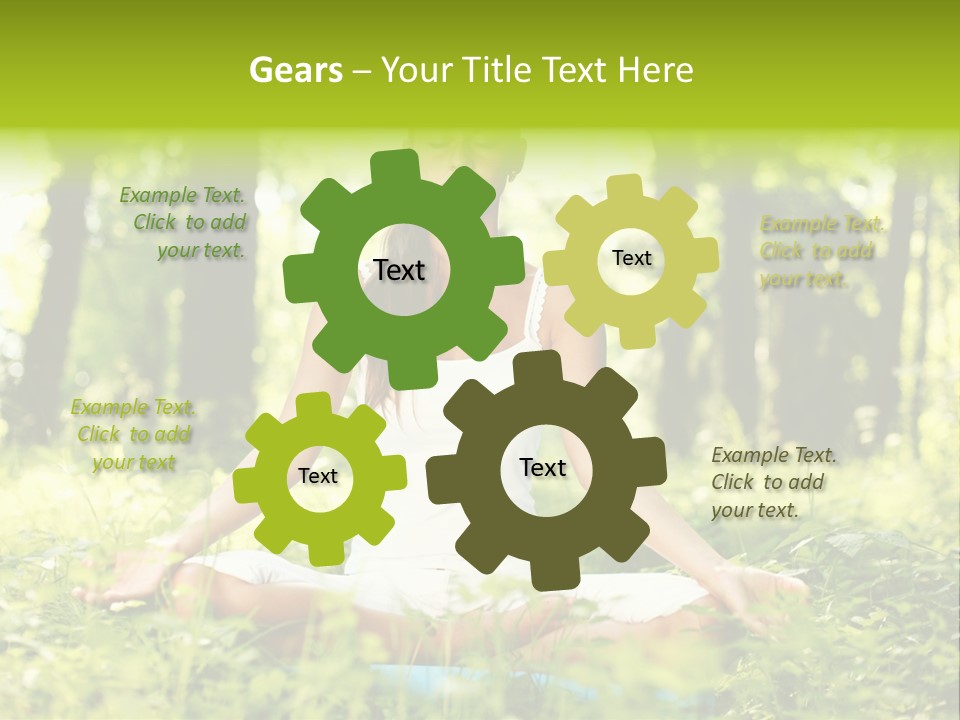 Gears – Your Title Text Here

Example Text. Click to add your text.

Text

Text

Example Text. Click to add your text.

Example Text. Click to add your text

Text

Text

Example Text. Click to add your text.